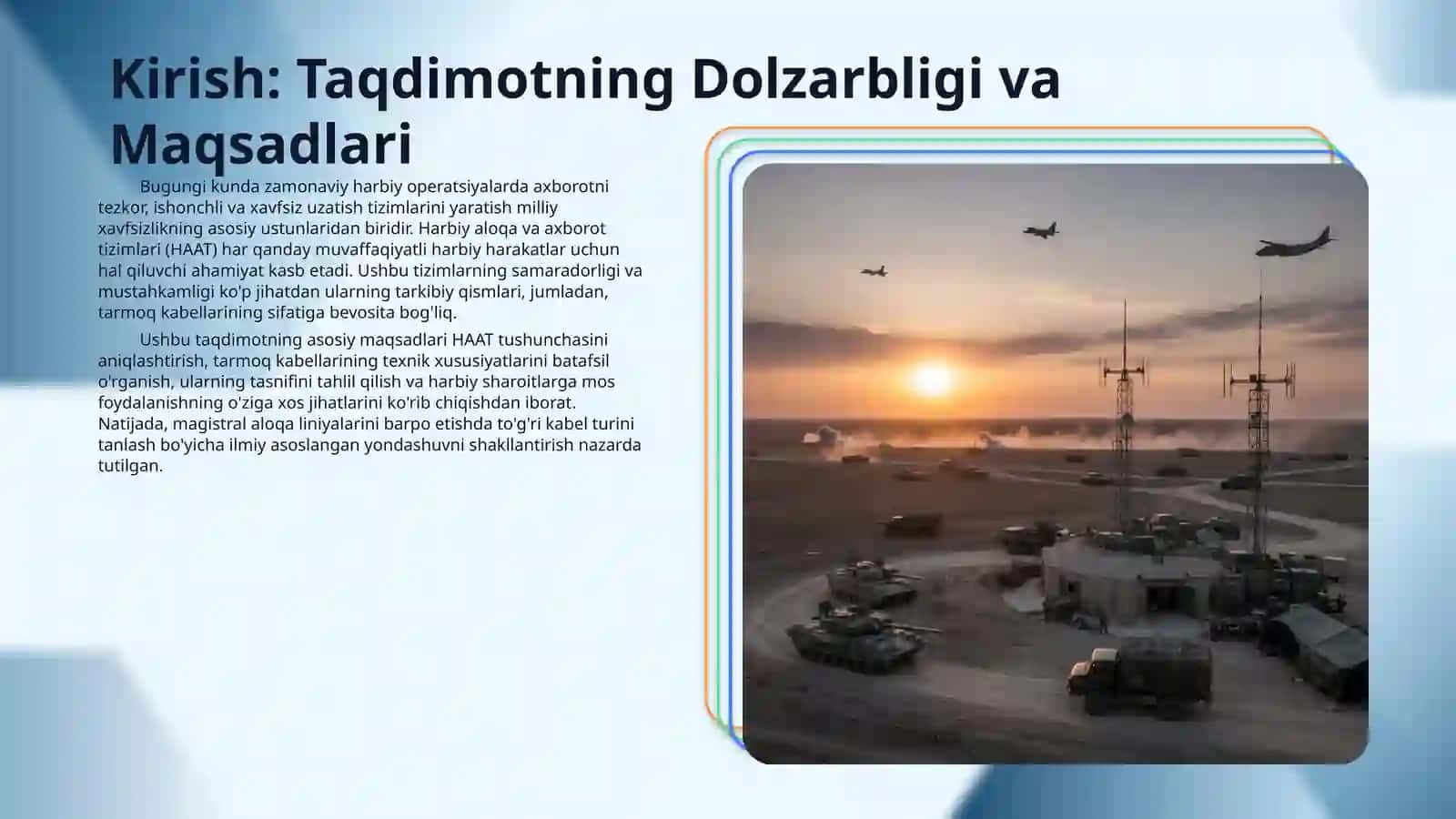 Kirish: Taqdimotning Dolzarbligi va Maqsadlari

Bugungi kunda zamonaviy harbiy operatsiyalarda axborotni tezkor, ishonchli va xavfsiz uzatish tizimlarini yaratish milliy xavfsizlikning asosiy ustunlaridan biridir. Harbiy aloqa va axborot tizimlari (HAAT) har qanday muvaffaqiyatli harbiy harakatlar uchun hal qiluvchi ahamiyat kasb etadi. Ushbu tizimlarning samaradorligi va mustahkamligi ko'p jihatdan ularning tarkibiy qismlari, jumladan, tarmoq kabellarining sifatiga bevosita bog'liq.

Ushbu taqdimotning asosiy maqsadlari HAAT tushunchasini aniqlashtirish, tarmoq kabellarining texnik xususiyatlarini batafsil o'rganish, ularning tasnifini tahlil qilish va harbiy sharoitlarga mos foydalanishning o'ziga xos jihatlarini ko'rib chiqishdan iborat. Natijada, magistral aloqa liniyalarini barpo etishda to'g'ri kabel turini tanlash bo'yicha ilmiy asoslangan yondashuvni shakllantirish nazarda tutilgan.